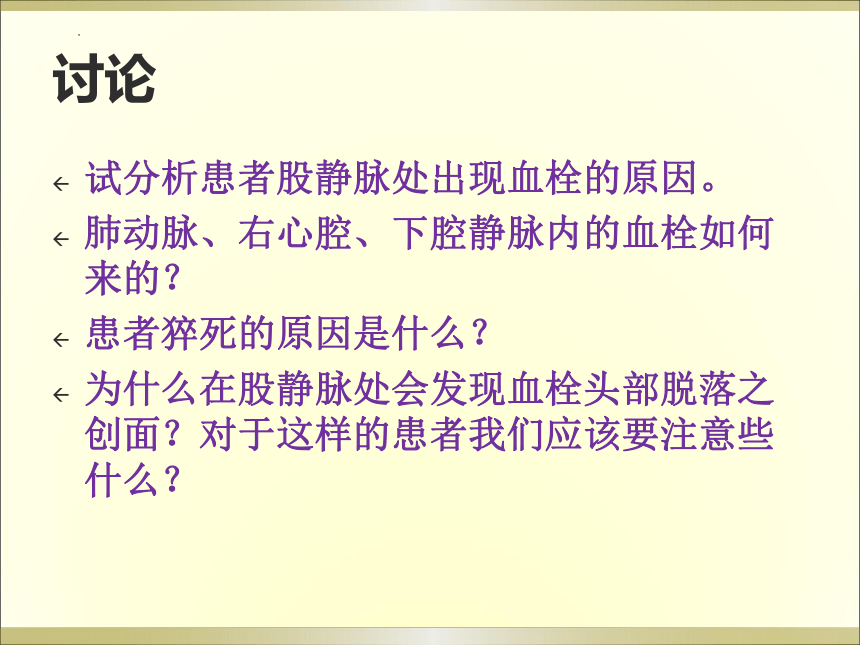 讨论

← 试分析患者股静脉处出现血栓的原因。
← 肺动脉、右心腔、下腔静脉内的血栓如何来的？
← 患者猝死的原因是什么？
← 为什么在股静脉处会发现血栓头部脱落之创面？对于这样的患者我们应该要注意些什么？